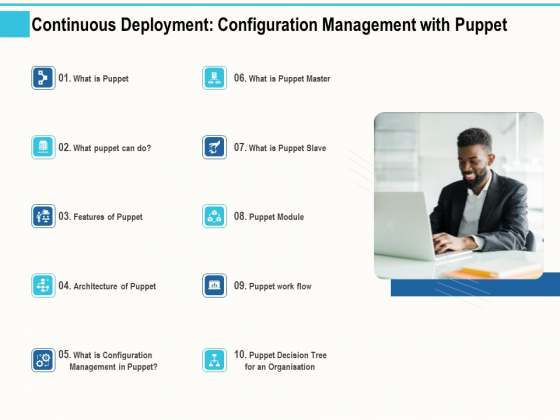 Continuous Deployment: Configuration Management with Puppet

01. What is Puppet

02. What puppet can do?

03. Features of Puppet

04. Architecture of Puppet

05. What is Configuration Management in Puppet?

06. What is Puppet Master

07. What is Puppet Slave

08. Puppet Module

09. Puppet work flow

10. Puppet Decision Tree for an Organisation